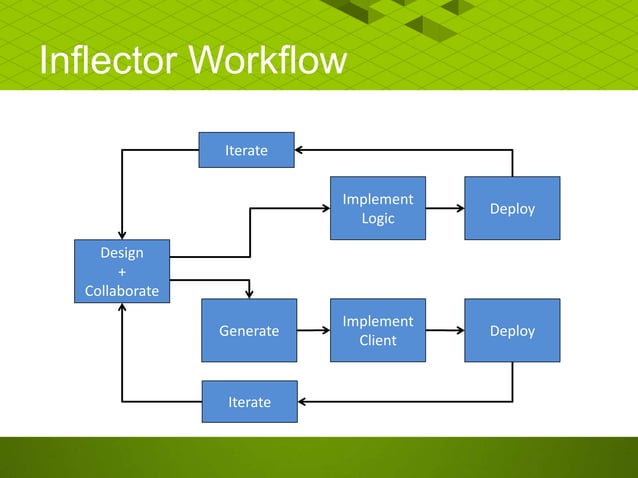 Inflector Workflow

Iterate

Implement Logic

Deploy

Design + Collaborate

Generate

Implement Client

Deploy

Iterate